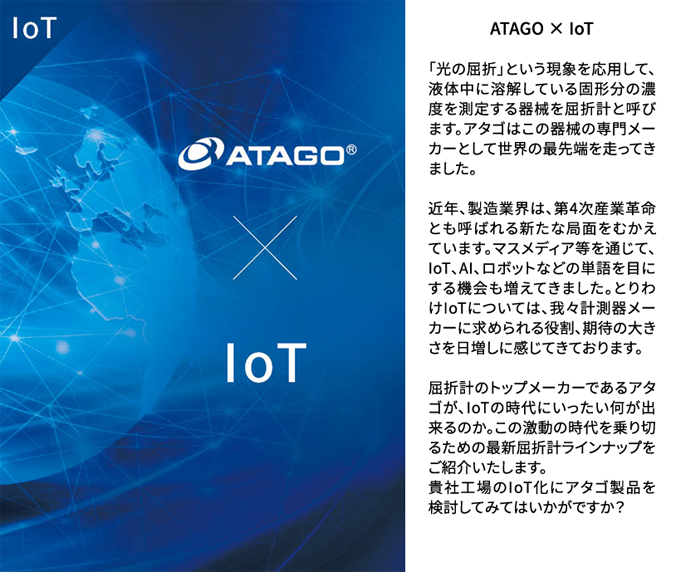 IoT

ATAGO®

×

IoT

ATAGO × IoT

「光の屈折」という現象を応用して、液体中に溶解している固形分の濃度を測定する器械を屈折計と呼びます。アタゴはこの器械の専門メーカーとして世界の最先端を走ってきました。

近年、製造業界は、第4次産業革命とも呼ばれる新たな局面をむかえています。マスメディア等を通じて、IoT、AI、ロボットなどの単語を目にする機会も増えてきました。とりわけIoTについては、我々計測器メーカーに求められる役割、期待の大きさを日増しに感じてきております。

屈折計のトップメーカーであるアタゴが、IoTの時代にいったい何が出来るのか。この激動の時代を乗り切るための最新屈折計ラインナップをご紹介いたします。
貴社工場のIoT化にアタゴ製品を検討してみてはいかがですか?